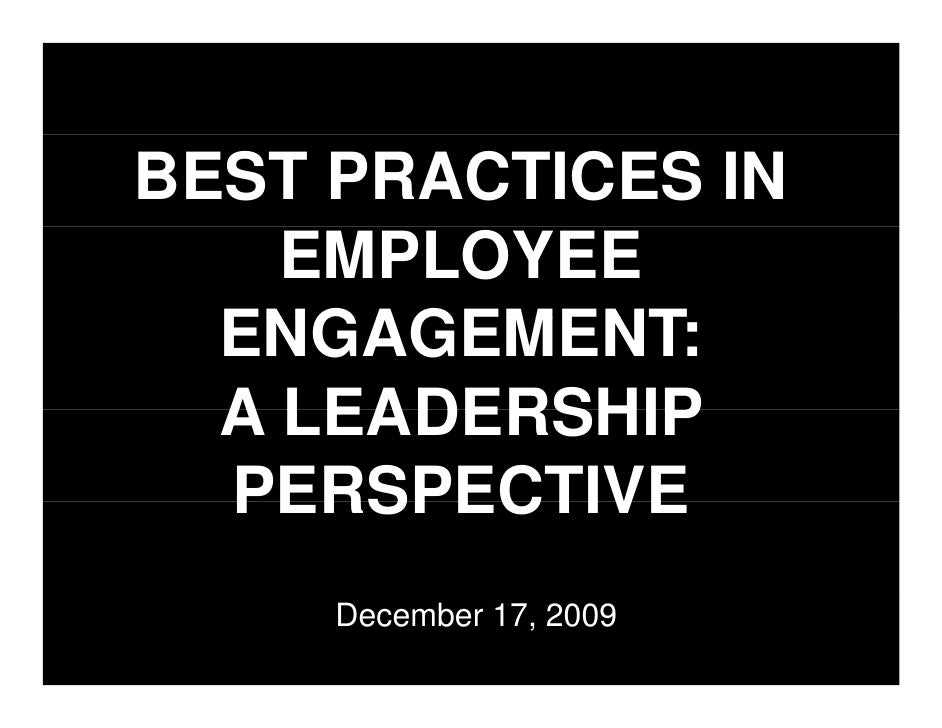 BEST PRACTICES IN EMPLOYEE ENGAGEMENT: A LEADERSHIP PERSPECTIVE

December 17, 2009